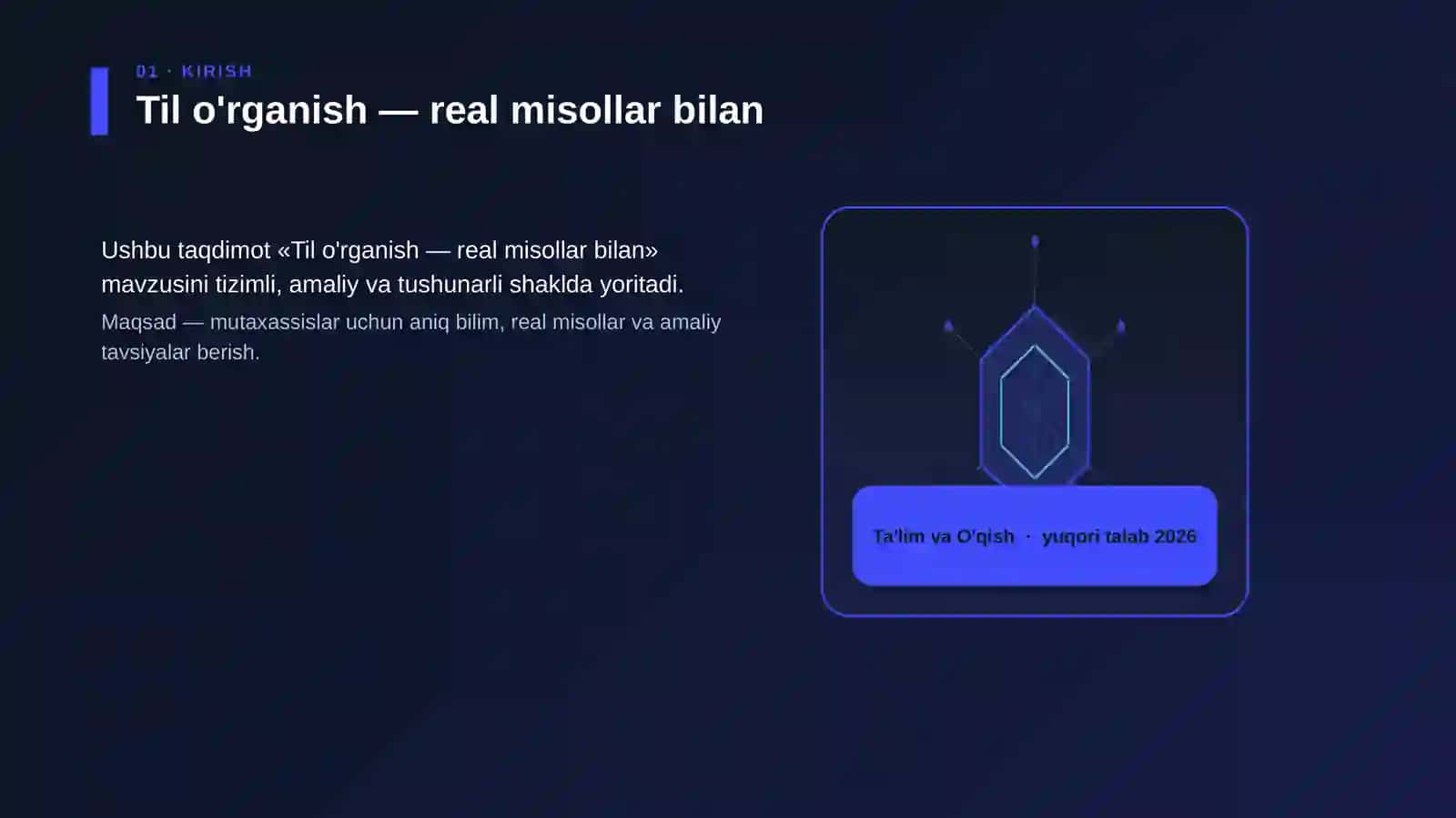 01 · KIRISH

Til o'rganish — real misollar bilan

Ushbu taqdimot «Til o'rganish — real misollar bilan» mavzusini tizimli, amaliy va tushunarli shaklda yoritadi.

Maqsad — mutaxassislar uchun aniq bilim, real misollar va amaliy tavsiyalar berish.

Ta'lim va O'qish · yuqori talab 2026